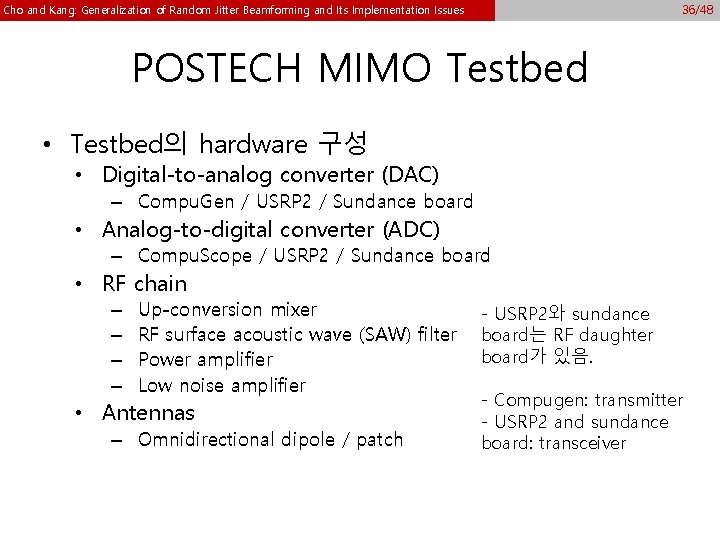 Cho and Kang: Generalization of Random Jitter Beamforming and Its Implementation Issues
36/48

POSTECH MIMO Testbed

• Testbed의 hardware 구성
  • Digital-to-analog converter (DAC)
    – CompuGen / USRP2 / Sundance board
  • Analog-to-digital converter (ADC)
    – CompuScope / USRP2 / Sundance board
  • RF chain
    – Up-conversion mixer
    – RF surface acoustic wave (SAW) filter
    – Power amplifier
    – Low noise amplifier
  • Antennas
    – Omnidirectional dipole / patch

- USRP2와 sundance board는 RF daughter board가 있음.

- Compugen: transmitter
- USRP2 and sundance board: transceiver